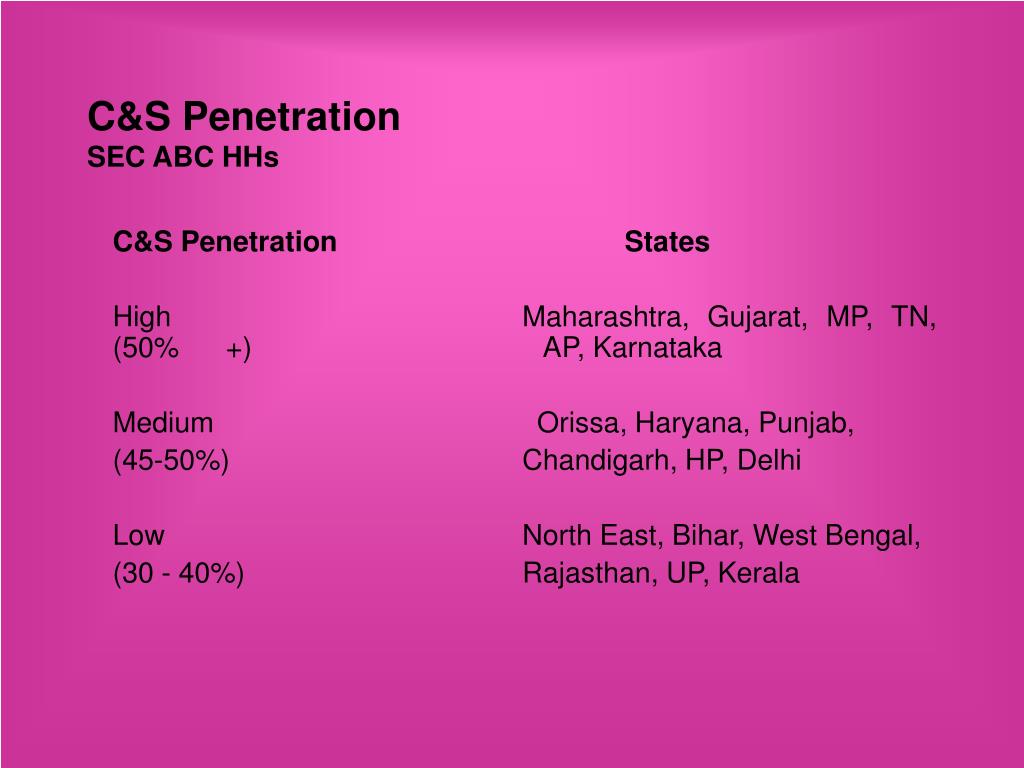 C&S Penetration
SEC ABC HHs

| C&S Penetration | States |
|---|---|
| High (50% +) | Maharashtra, Gujarat, MP, TN, AP, Karnataka |
| Medium (45-50%) | Orissa, Haryana, Punjab, Chandigarh, HP, Delhi |
| Low (30 - 40%) | North East, Bihar, West Bengal, Rajasthan, UP, Kerala |